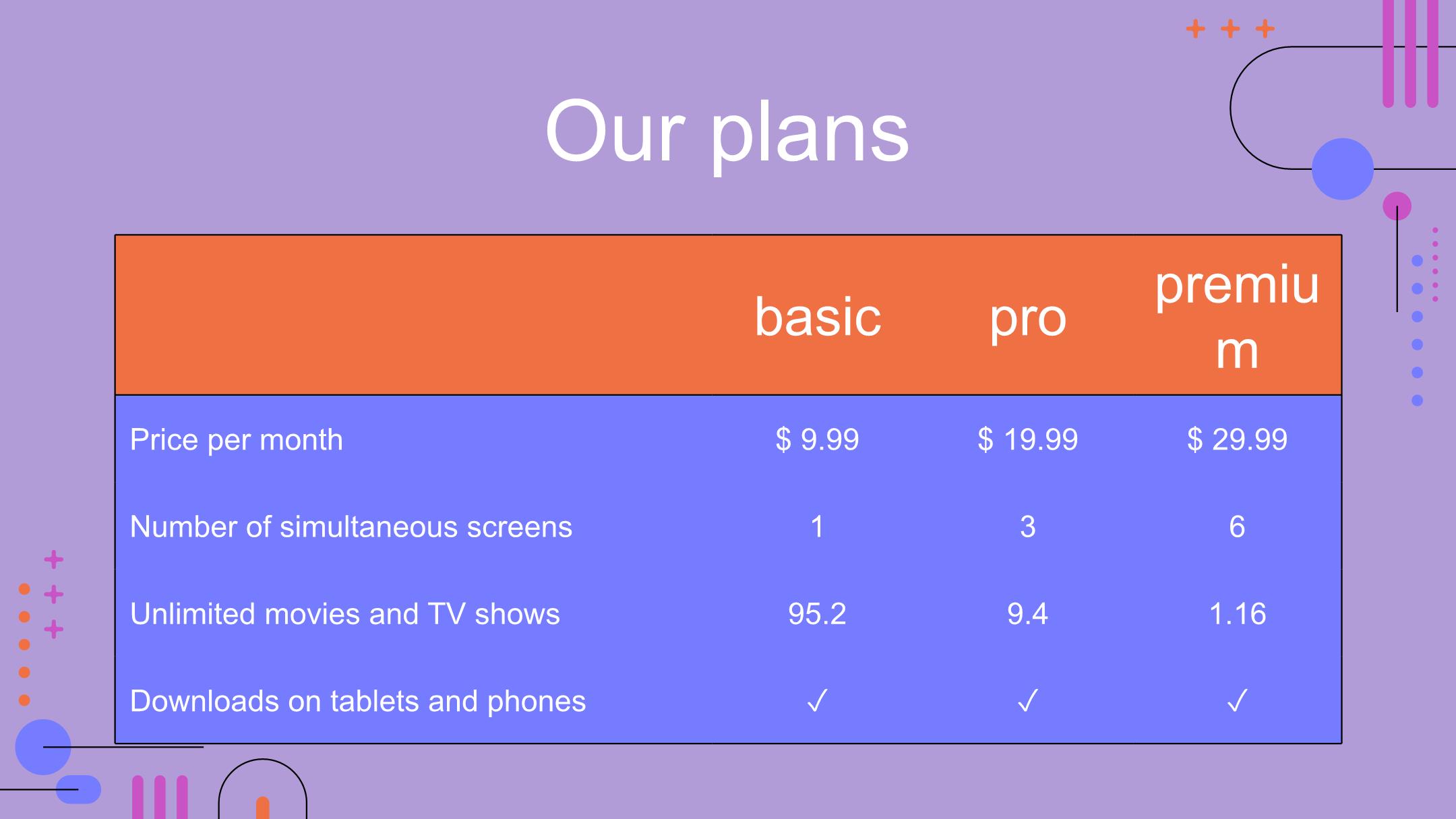 Our plans

| | basic | pro | premium |
|---|---|---|---|
| Price per month | $ 9.99 | $ 19.99 | $ 29.99 |
| Number of simultaneous screens | 1 | 3 | 6 |
| Unlimited movies and TV shows | 95.2 | 9.4 | 1.16 |
| Downloads on tablets and phones | ✓ | ✓ | ✓ |